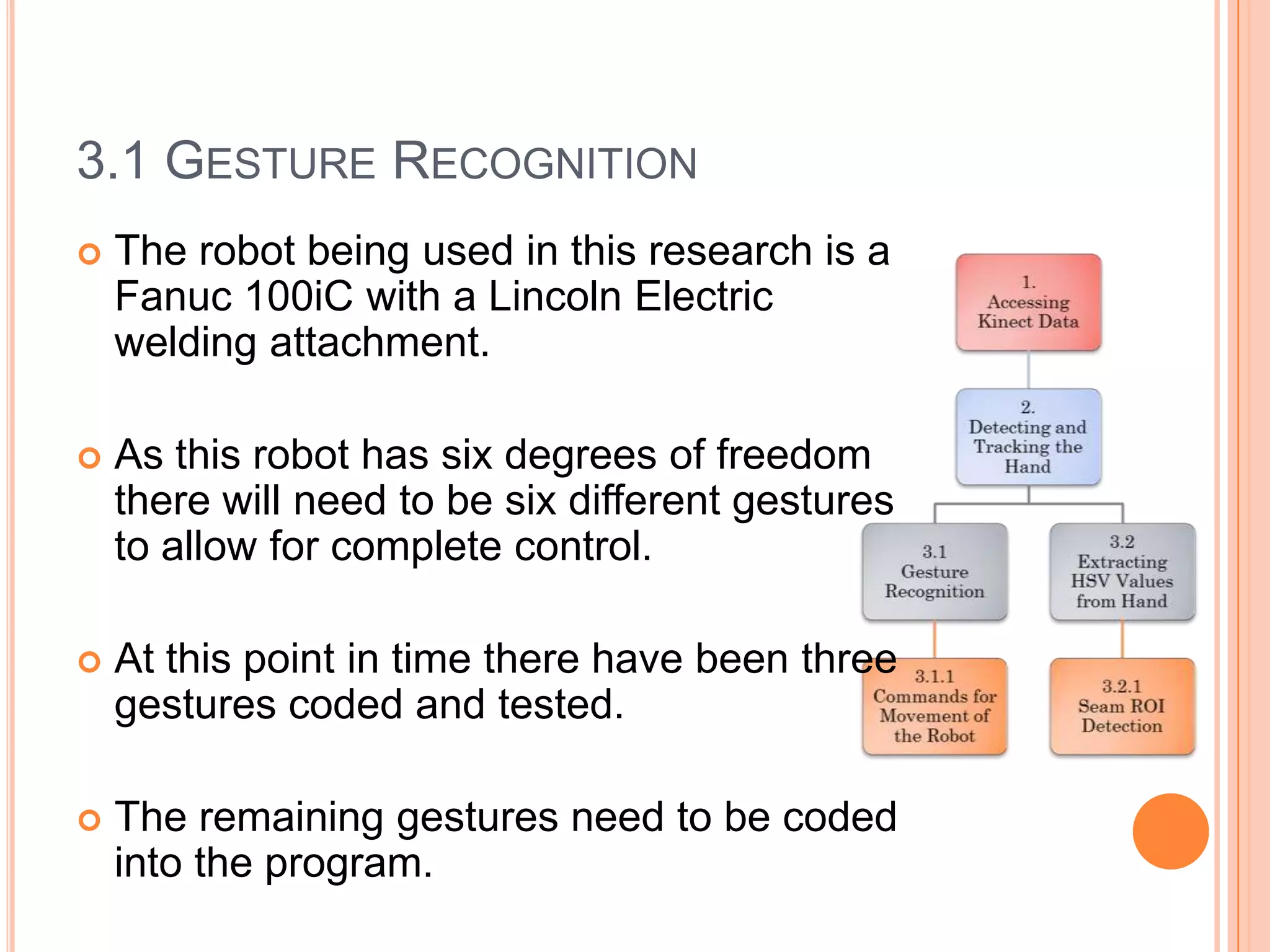 3.1 GESTURE RECOGNITION

The robot being used in this research is a Fanuc 100iC with a Lincoln Electric welding attachment.

As this robot has six degrees of freedom there will need to be six different gestures to allow for complete control.

At this point in time there have been three gestures coded and tested.

The remaining gestures need to be coded into the program.

1. Accessing Kinect Data

2. Detecting and Tracking the Hand

3.1 Gesture Recognition

3.2 Extracting HSV Values from Hand

3.1.1 Commands for Movement of the Robot

3.2.1 Seam ROI Detection